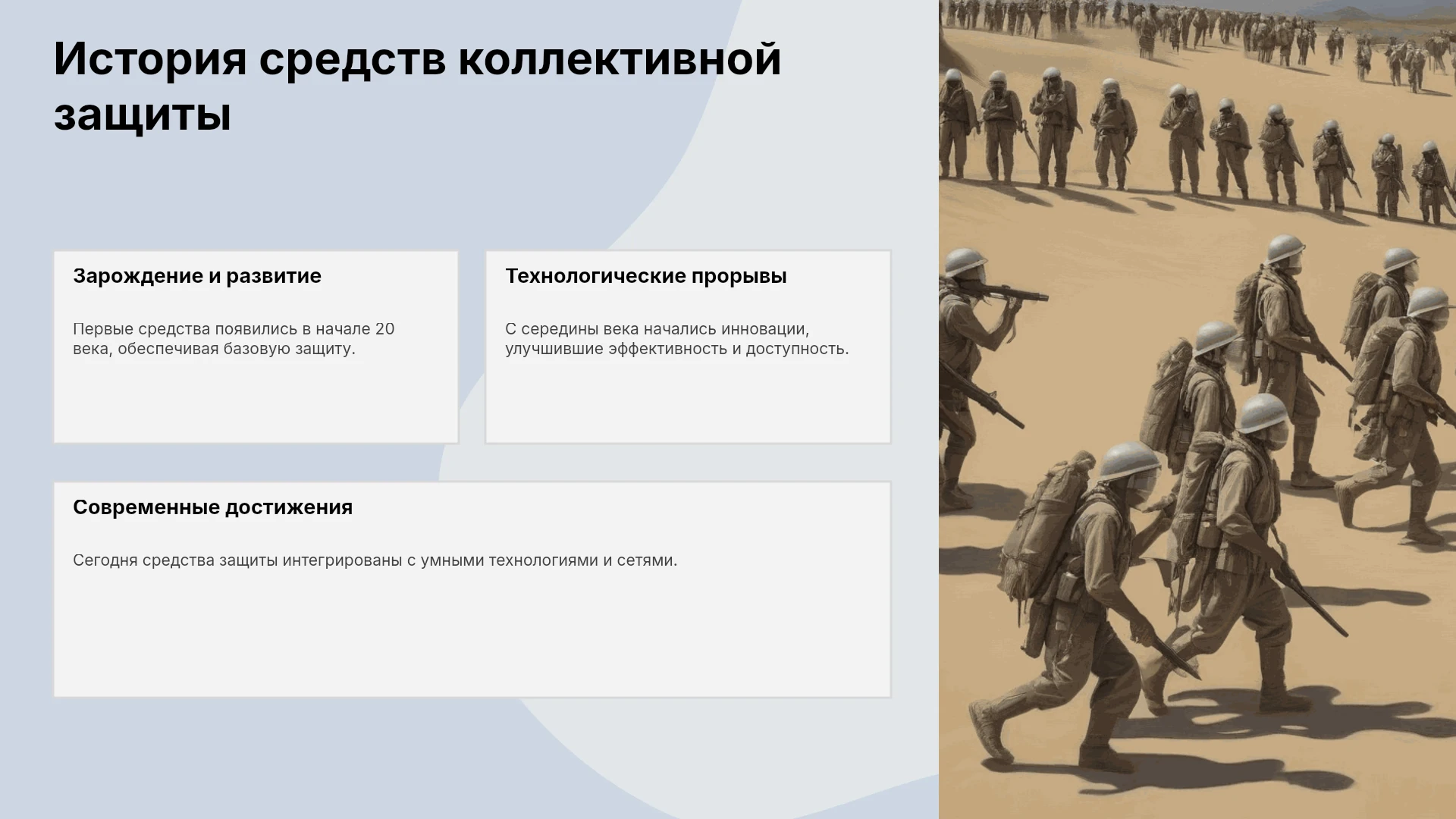 История средств коллективной защиты

Зарождение и развитие

Первые средства появились в начале 20 века, обеспечивая базовую защиту.

Технологические прорывы

С середины века начались инновации, улучшившие эффективность и доступность.

Современные достижения

Сегодня средства защиты интегрированы с умными технологиями и сетями.